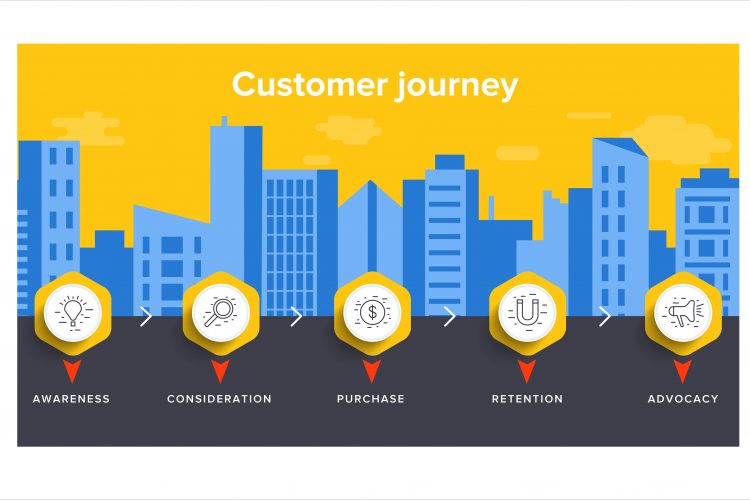 Customer journey

AWARENESS

CONSIDERATION

PURCHASE

RETENTION

ADVOCACY